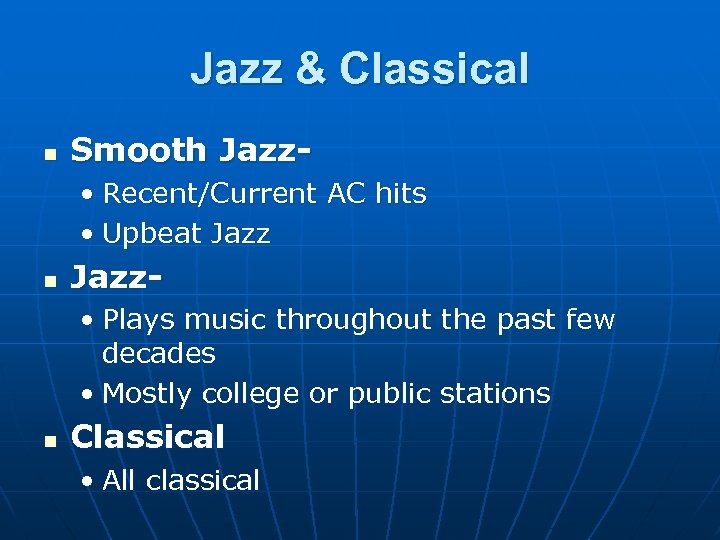 Jazz & Classical

- Smooth Jazz-
  - Recent/Current AC hits
  - Upbeat Jazz
- Jazz-
  - Plays music throughout the past few decades
  - Mostly college or public stations
- Classical
  - All classical